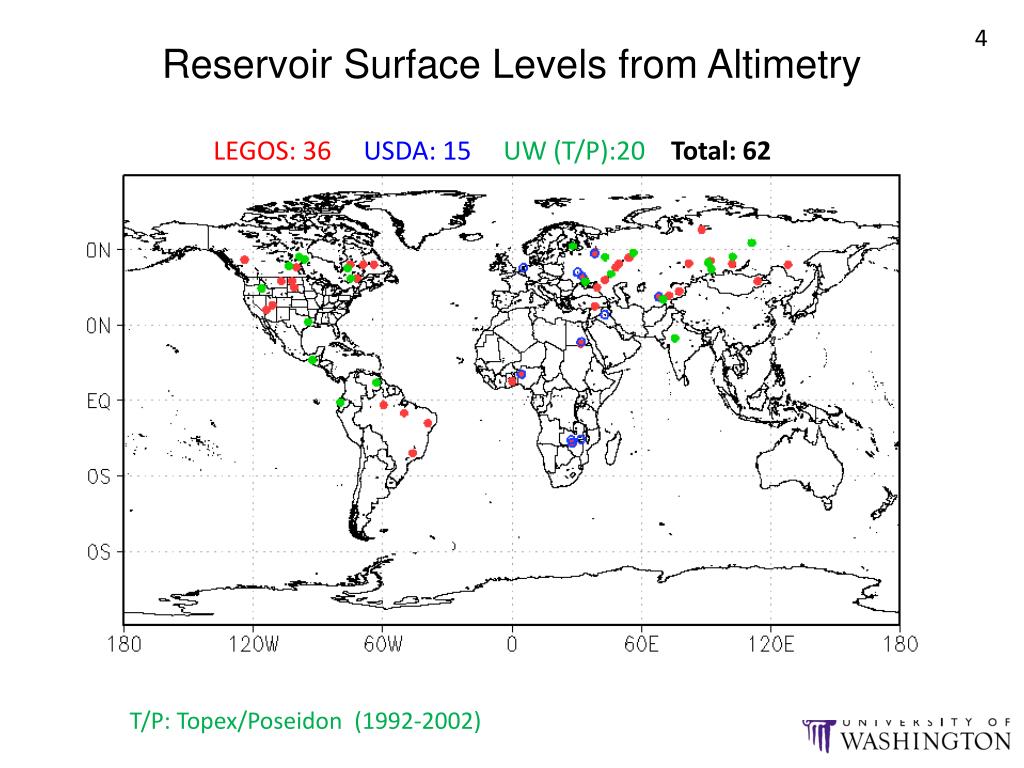 4

Reservoir Surface Levels from Altimetry

LEGOS: 36 USDA: 15 UW (T/P):20 Total: 62

0N
0N
EQ
0S
0S

180 120W 60W 0 60E 120E 180

T/P: Topex/Poseidon (1992-2002)

UNIVERSITY OF WASHINGTON